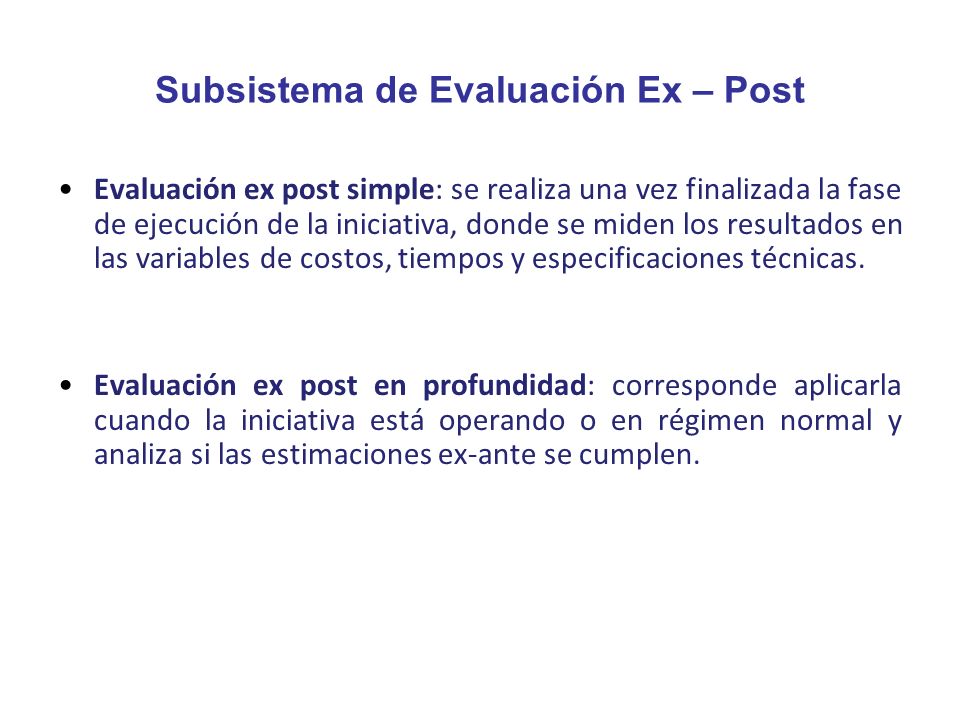 Subsistema de Evaluación Ex – Post

• Evaluación ex post simple: se realiza una vez finalizada la fase de ejecución de la iniciativa, donde se miden los resultados en las variables de costos, tiempos y especificaciones técnicas.

• Evaluación ex post en profundidad: corresponde aplicarla cuando la iniciativa está operando o en régimen normal y analiza si las estimaciones ex-ante se cumplen.